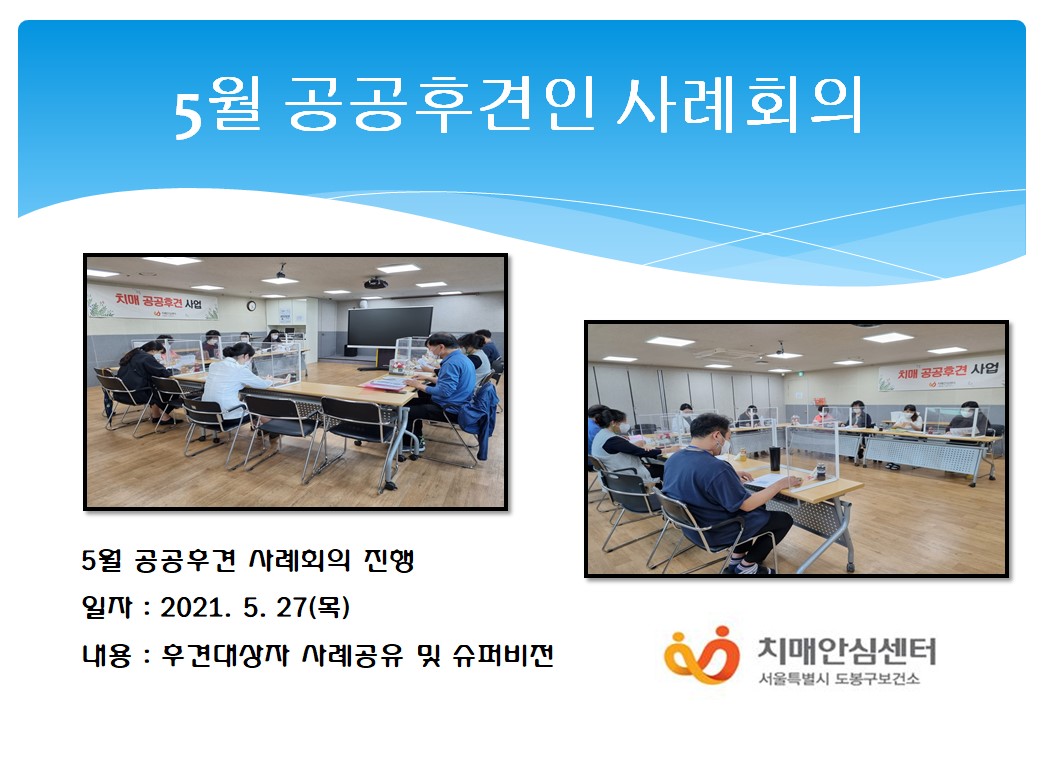 5월 공공후견인 사례회의

치매 공공후견 사업

치매 공공후견 사업

5월 공공후견 사례회의 진행

일자 : 2021. 5. 27(목)

내용 : 후견대상자 사례공유 및 슈퍼비전

치매안심센터
서울특별시 도봉구보건소